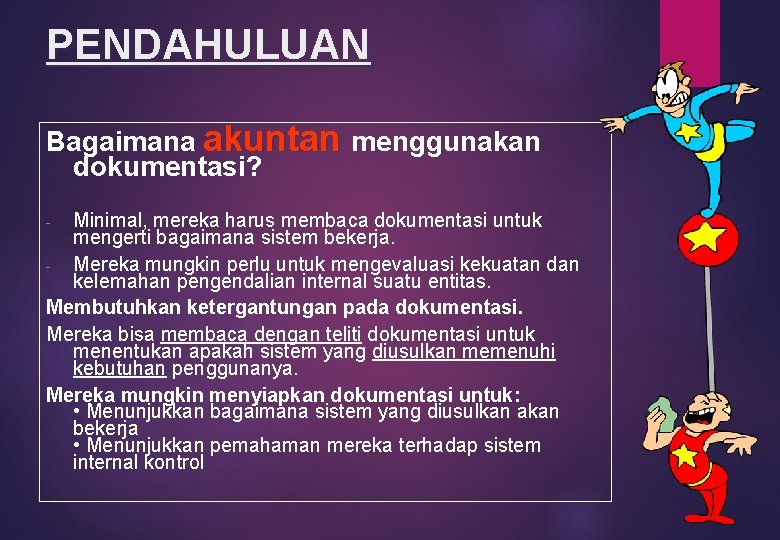 PENDAHULUAN

Bagaimana akuntan menggunakan dokumentasi?

- Minimal, mereka harus membaca dokumentasi untuk mengerti bagaimana sistem bekerja.

- Mereka mungkin perlu untuk mengevaluasi kekuatan dan kelemahan pengendalian internal suatu entitas.

Membutuhkan ketergantungan pada dokumentasi.

Mereka bisa membaca dengan teliti dokumentasi untuk menentukan apakah sistem yang diusulkan memenuhi kebutuhan penggunanya.

Mereka mungkin menyiapkan dokumentasi untuk:
• Menunjukkan bagaimana sistem yang diusulkan akan bekerja
• Menunjukkan pemahaman mereka terhadap sistem internal kontrol